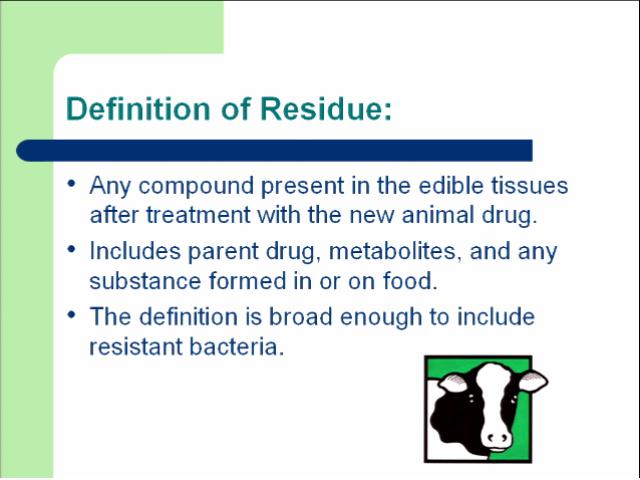 Definition of Residue:

• Any compound present in the edible tissues after treatment with the new animal drug.

• Includes parent drug, metabolites, and any substance formed in or on food.

• The definition is broad enough to include resistant bacteria.